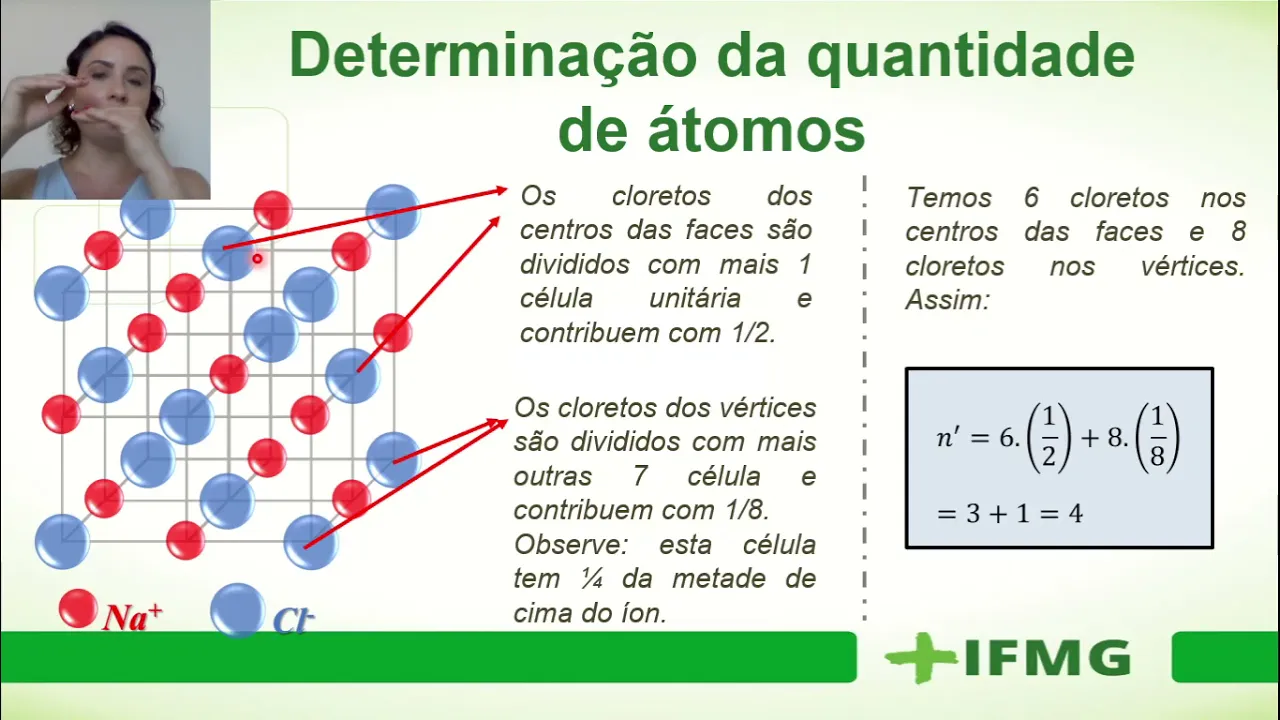 Determinação da quantidade de átomos

Os cloretos dos centros das faces são divididos com mais 1 célula unitária e contribuem com 1/2.

Os cloretos dos vértices são divididos com mais outras 7 célula e contribuem com 1/8.
Observe: esta célula tem ¼ da metade de cima do íon.

Temos 6 cloretos nos centros das faces e 8 cloretos nos vértices. Assim:

$n' = 6.\left(\frac{1}{2}\right) + 8.\left(\frac{1}{8}\right)$
$= 3 + 1 = 4$

$Na^+$ $Cl^-$

IFMG